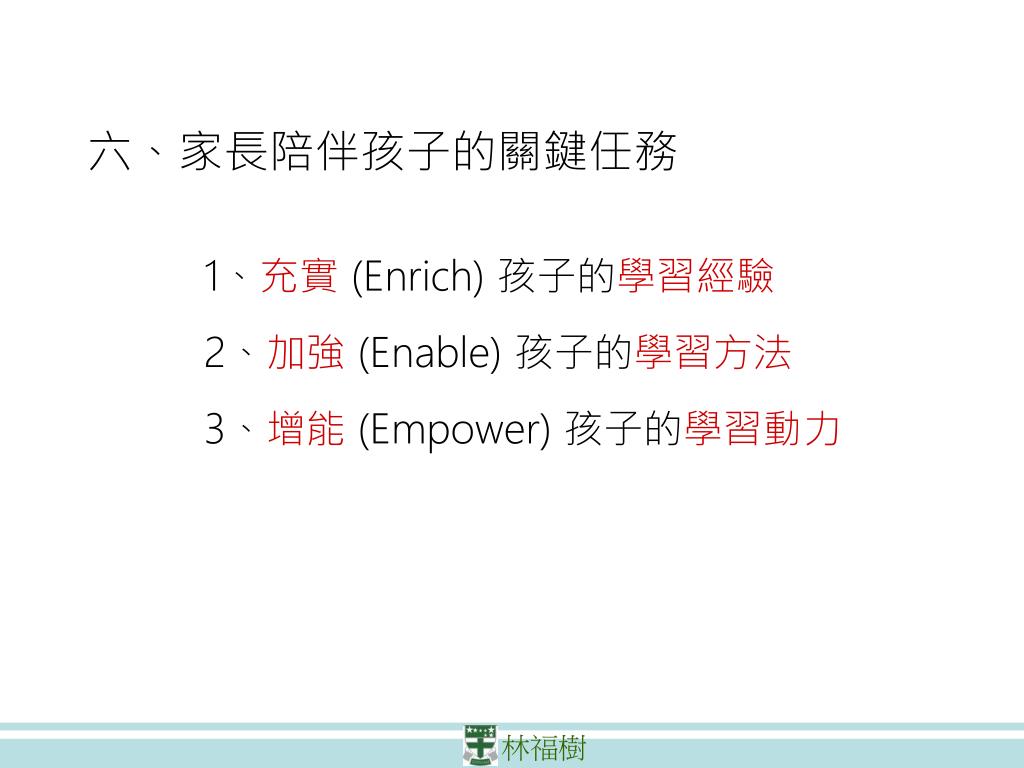 六、家長陪伴孩子的關鍵任務

1、充實 (Enrich) 孩子的學習經驗

2、加強 (Enable) 孩子的學習方法

3、增能 (Empower) 孩子的學習動力

林福樹